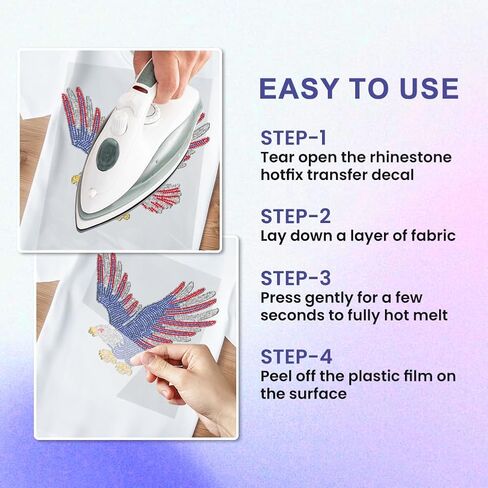 EASY TO USE

STEP-1
Tear open the rhinestone hotfix transfer decal

STEP-2
Lay down a layer of fabric

STEP-3
Press gently for a few seconds to fully hot melt

STEP-4
Peel off the plastic film on the surface